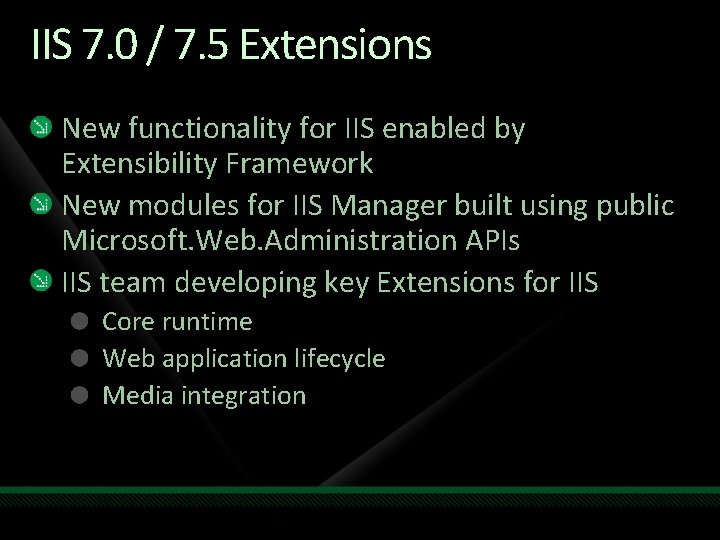 IIS 7.0 / 7.5 Extensions

New functionality for IIS enabled by Extensibility Framework

New modules for IIS Manager built using public Microsoft.Web.Administration APIs

IIS team developing key Extensions for IIS

Core runtime

Web application lifecycle

Media integration